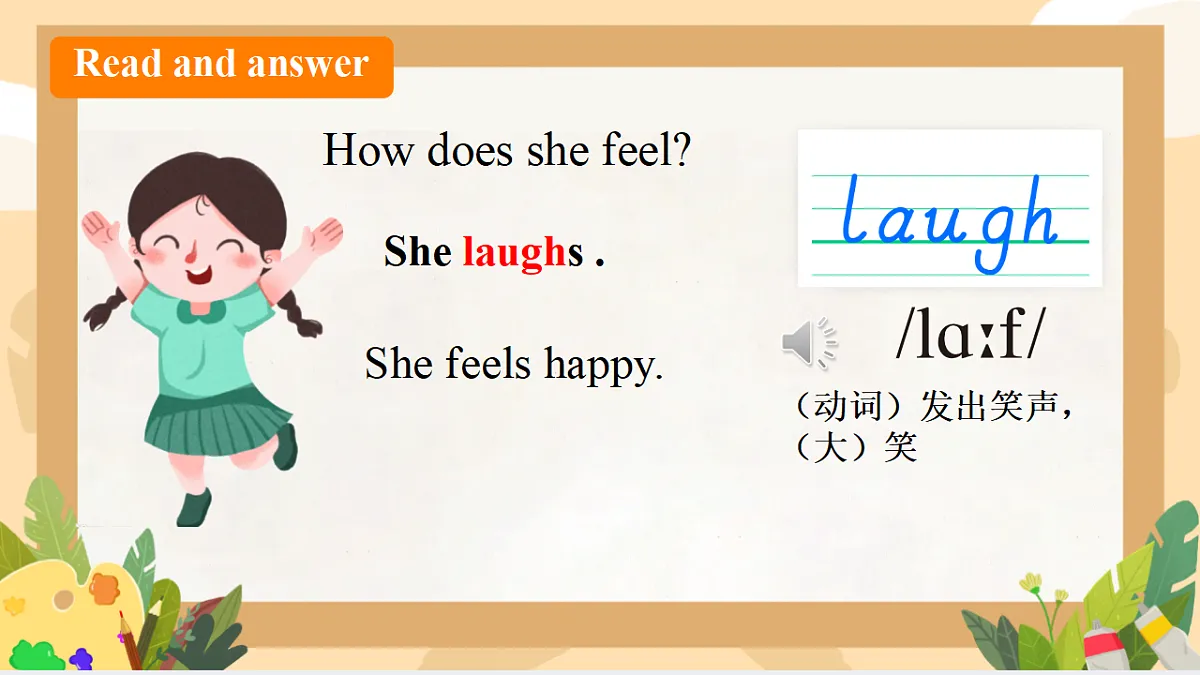 Read and answer

How does she feel?

She laughs .

She feels happy.

laugh

/lɑːf/

（动词）发出笑声，（大）笑